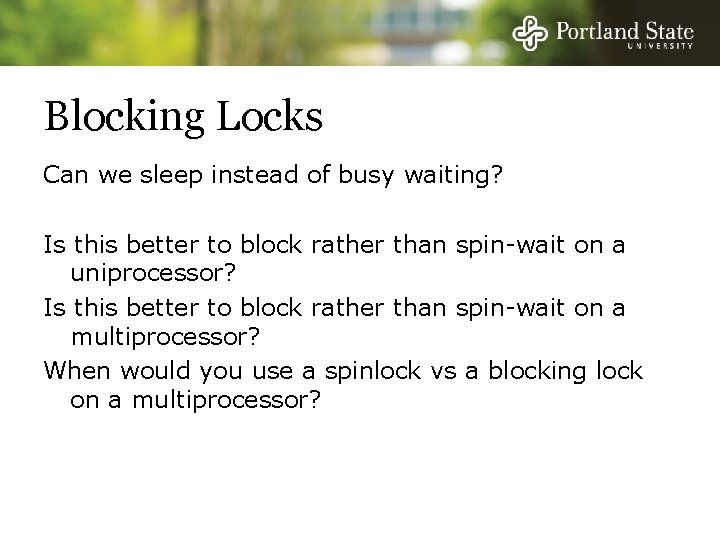 Portland State UNIVERSITY

Blocking Locks

Can we sleep instead of busy waiting?

Is this better to block rather than spin-wait on a uniprocessor?

Is this better to block rather than spin-wait on a multiprocessor?

When would you use a spinlock vs a blocking lock on a multiprocessor?